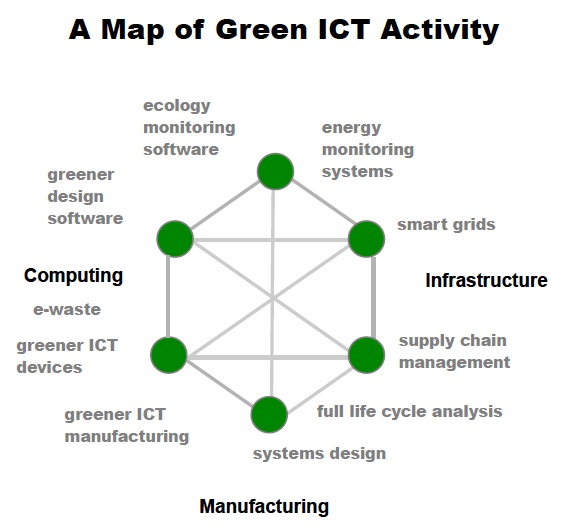 A Map of Green ICT Activity

ecology monitoring software

energy monitoring systems

greener design software

smart grids

Computing

Infrastructure

e-waste

greener ICT devices

supply chain management

greener ICT manufacturing

full life cycle analysis

systems design

Manufacturing